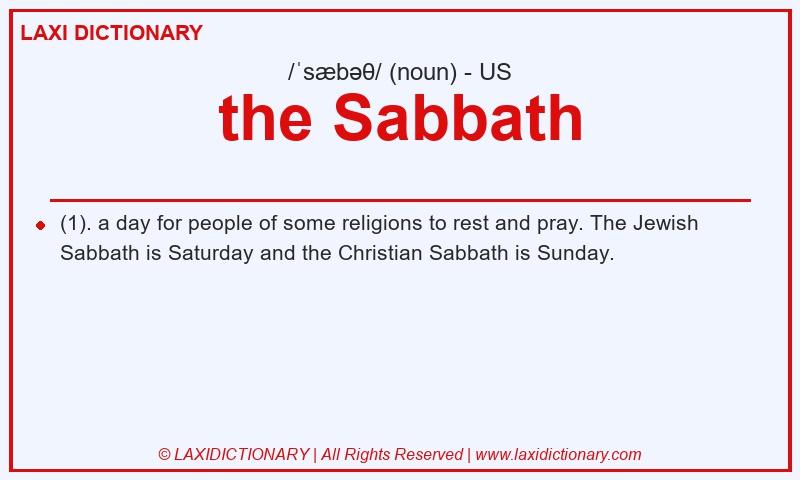 LAXI DICTIONARY

/ˈsæbəθ/ (noun) - US

the Sabbath

(1). a day for people of some religions to rest and pray. The Jewish Sabbath is Saturday and the Christian Sabbath is Sunday.

© LAXIDICTIONARY | All Rights Reserved | www.laxidictionary.com